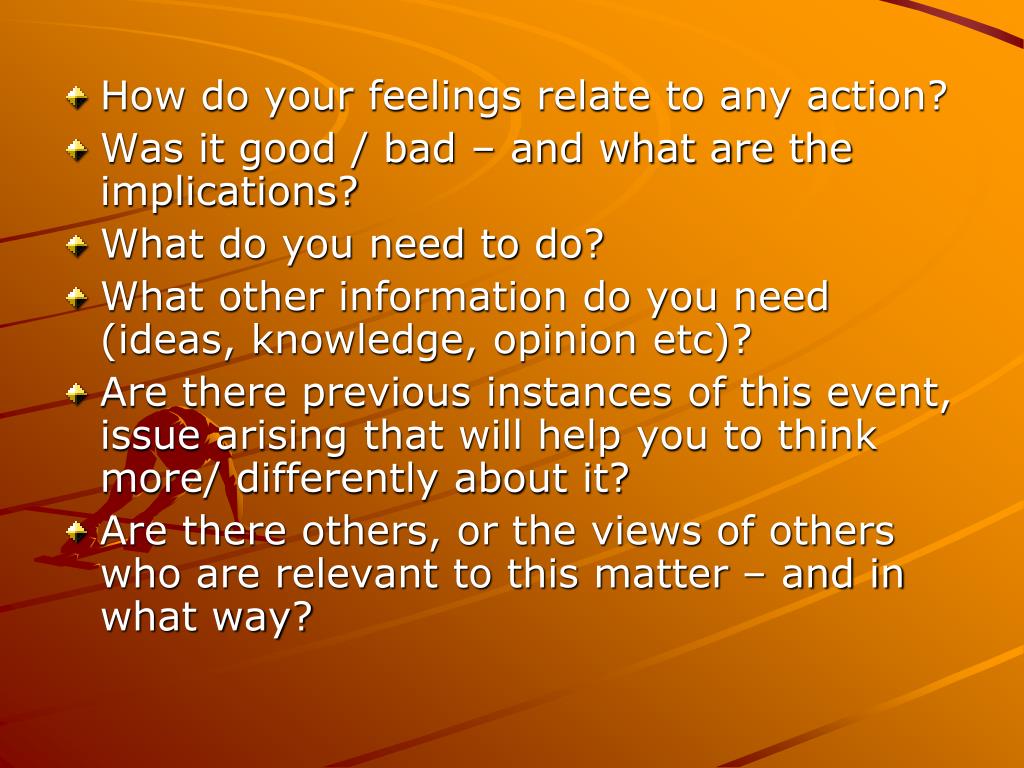 How do your feelings relate to any action?

Was it good / bad – and what are the implications?

What do you need to do?

What other information do you need (ideas, knowledge, opinion etc)?

Are there previous instances of this event, issue arising that will help you to think more/ differently about it?

Are there others, or the views of others who are relevant to this matter – and in what way?